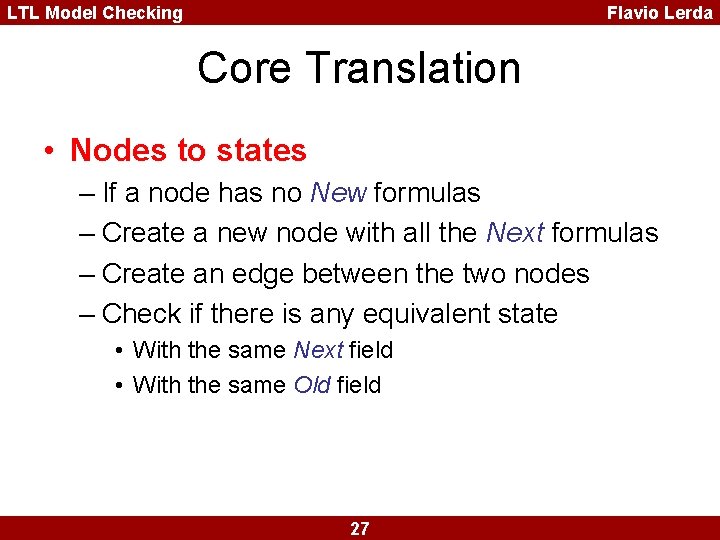 LTL Model Checking

Flavio Lerda

Core Translation

• Nodes to states
– If a node has no New formulas
– Create a new node with all the Next formulas
– Create an edge between the two nodes
– Check if there is any equivalent state
• With the same Next field
• With the same Old field

27